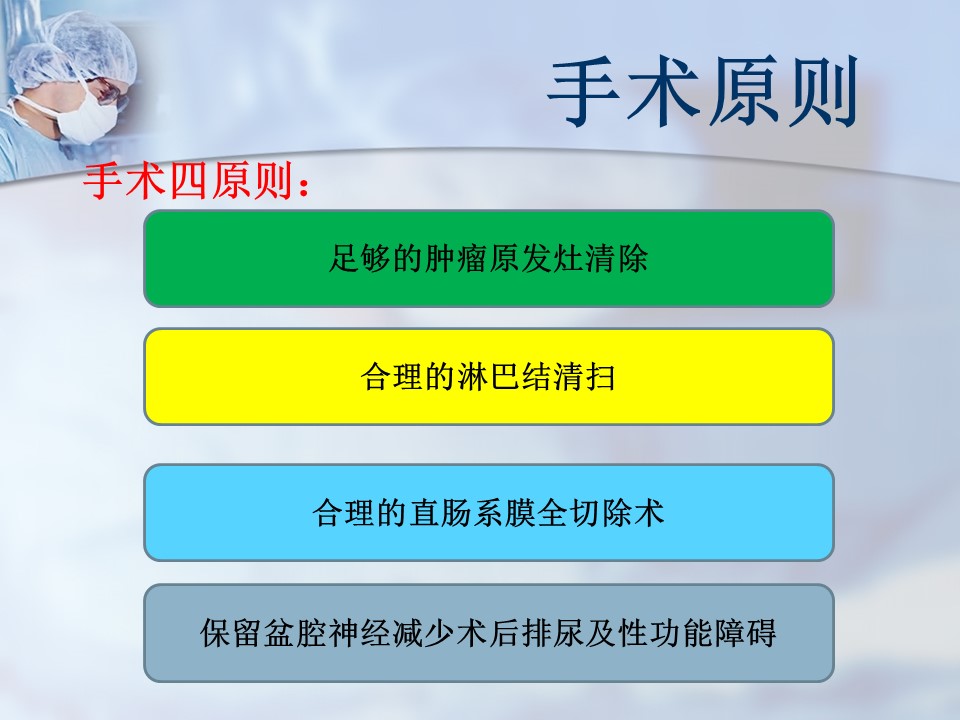 手术原则

手术四原则：

足够的肿瘤原发灶清除

合理的淋巴结清扫

合理的直肠系膜全切除术

保留盆腔神经减少术后排尿及性功能障碍